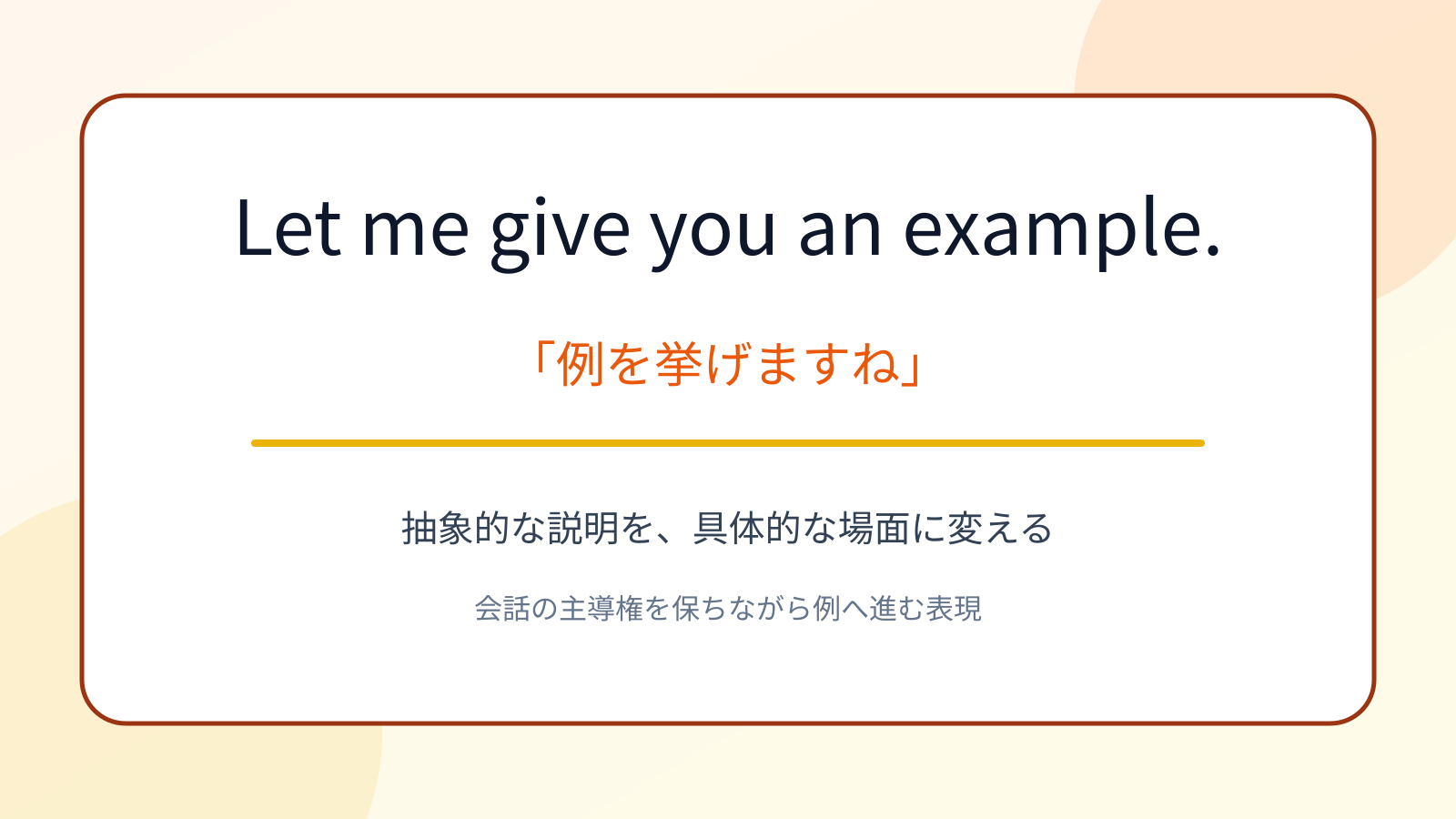 Let me give you an example.

「例を挙げますね」

抽象的な説明を、具体的な場面に変える

会話の主導権を保ちながら例へ進む表現